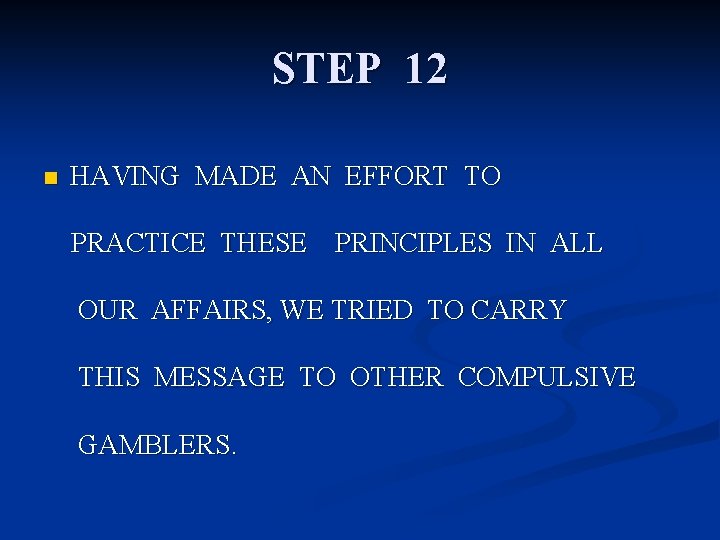 STEP 12

HAVING MADE AN EFFORT TO PRACTICE THESE PRINCIPLES IN ALL OUR AFFAIRS, WE TRIED TO CARRY THIS MESSAGE TO OTHER COMPULSIVE GAMBLERS.